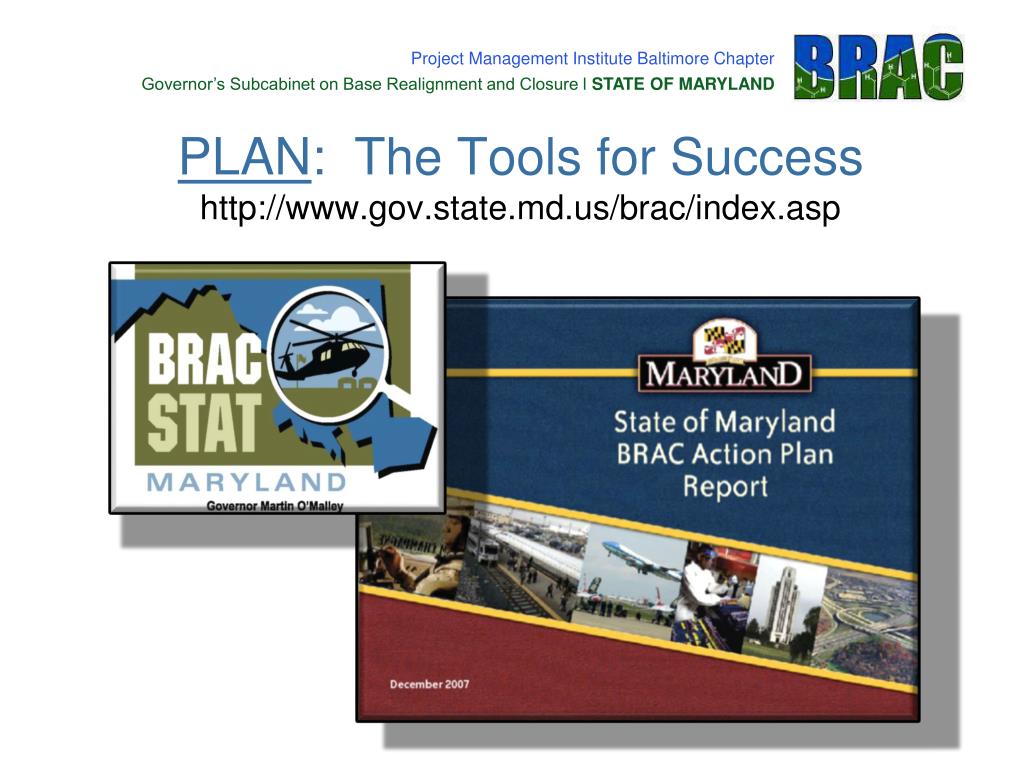 Project Management Institute Baltimore Chapter

Governor's Subcabinet on Base Realignment and Closure | STATE OF MARYLAND

BRAC

PLAN: The Tools for Success
http://www.gov.state.md.us/brac/index.asp

BRAC STAT
MARYLAND
Governor Martin O'Malley

MARYLAND
State of Maryland
BRAC Action Plan
Report

December 2007